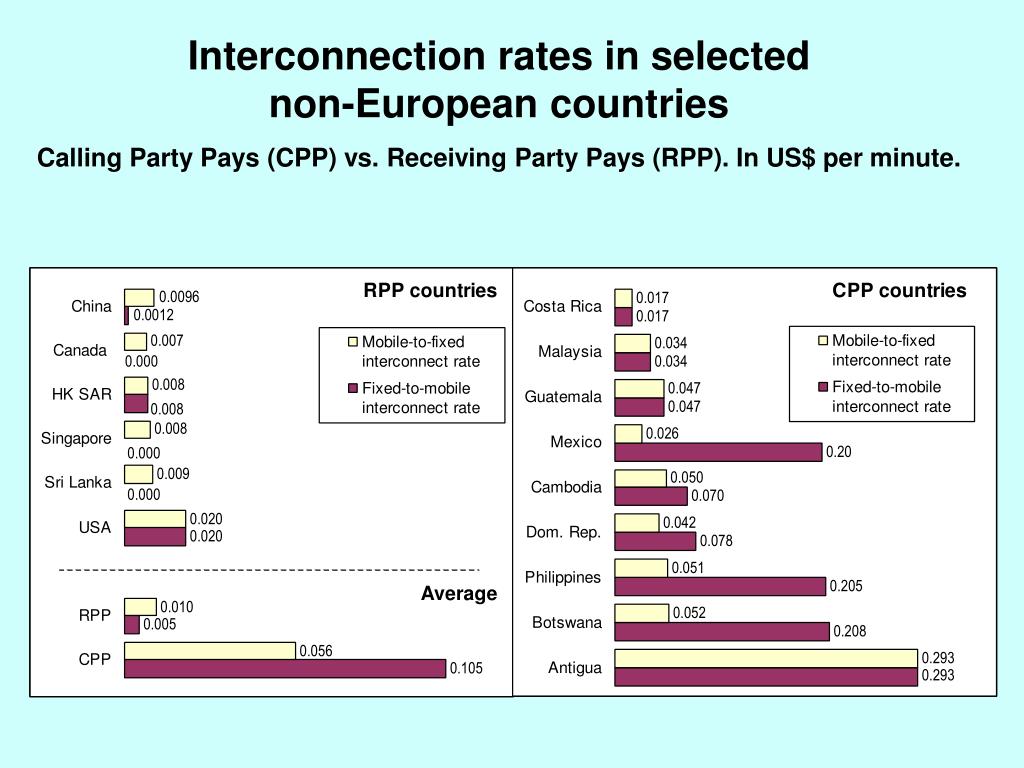 Interconnection rates in selected non-European countries

Calling Party Pays (CPP) vs. Receiving Party Pays (RPP). In US$ per minute.

RPP countries

Mobile-to-fixed interconnect rate
Fixed-to-mobile interconnect rate

China 0.0096 0.0012
Canada 0.007 0.000
HK SAR 0.008 0.008
Singapore 0.008 0.000
Sri Lanka 0.009 0.000
USA 0.020 0.020

Average

RPP 0.010 0.005
CPP 0.056 0.105

CPP countries

Mobile-to-fixed interconnect rate
Fixed-to-mobile interconnect rate

Costa Rica 0.017 0.017
Malaysia 0.034 0.034
Guatemala 0.047 0.047
Mexico 0.026 0.20
Cambodia 0.050 0.070
Dom. Rep. 0.042 0.078
Philippines 0.051 0.205
Botswana 0.052 0.208
Antigua 0.293 0.293